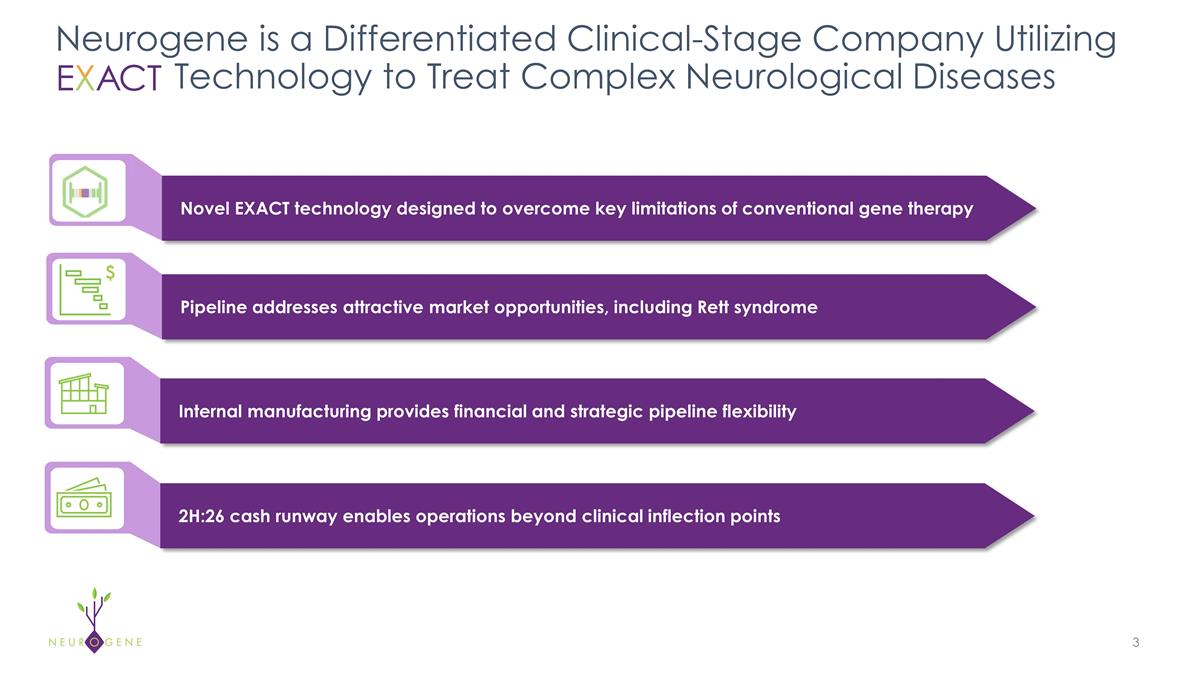 Neurogene is a Differentiated Clinical-Stage Company Utilizing EXACT Technology to Treat Complex Neurological Diseases

$

Novel EXACT technology designed to overcome key limitations of conventional gene therapy

Pipeline addresses attractive market opportunities, including Rett syndrome

Internal manufacturing provides financial and strategic pipeline flexibility

2H:26 cash runway enables operations beyond clinical inflection points

NEUROGENE

3